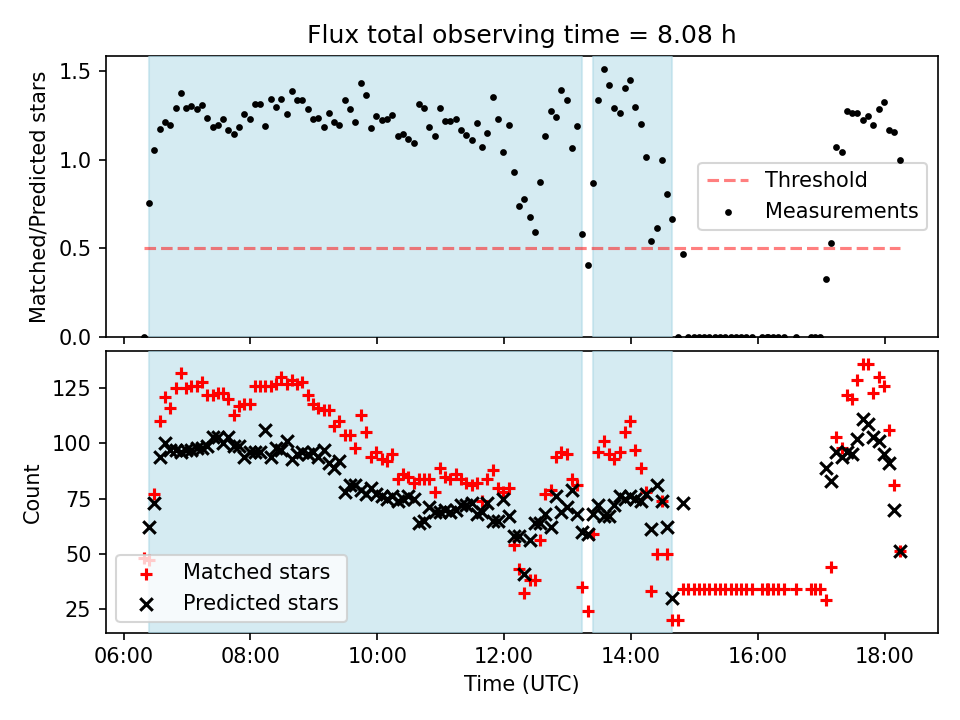 Flux total observing time = 8.08 h

Matched/Predicted stars

1.5
1.0
0.5
0.0

Threshold
Measurements

Count

125
100
75
50
25

Matched stars
Predicted stars

06:00
08:00
10:00
12:00
14:00
16:00
18:00

Time (UTC)